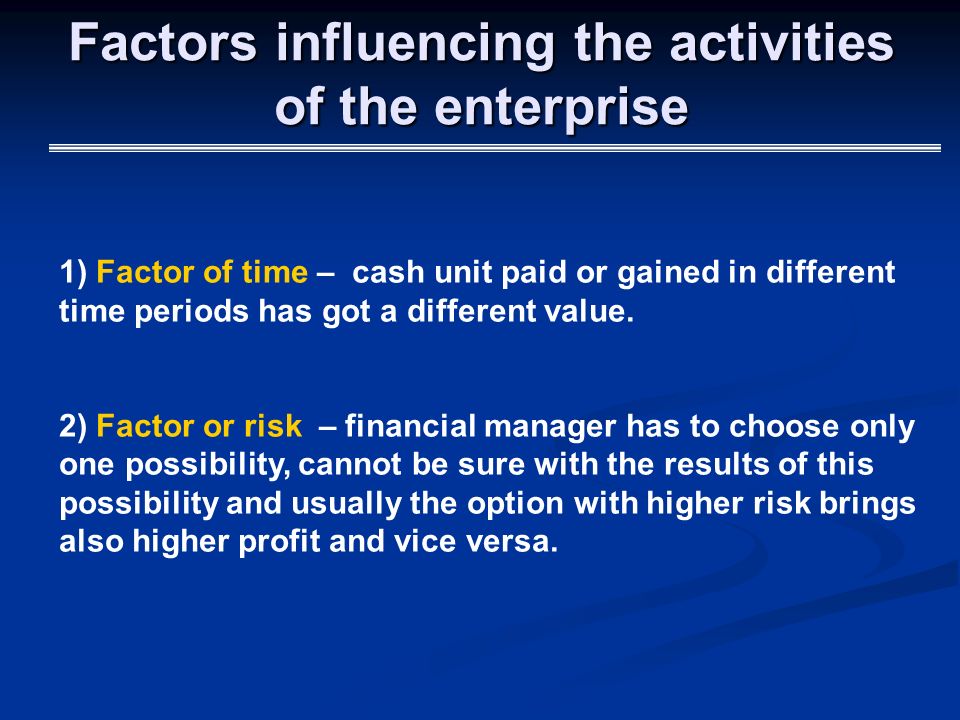 Factors influencing the activities of the enterprise

1) Factor of time – cash unit paid or gained in different time periods has got a different value.

2) Factor or risk – financial manager has to choose only one possibility, cannot be sure with the results of this possibility and usually the option with higher risk brings also higher profit and vice versa.